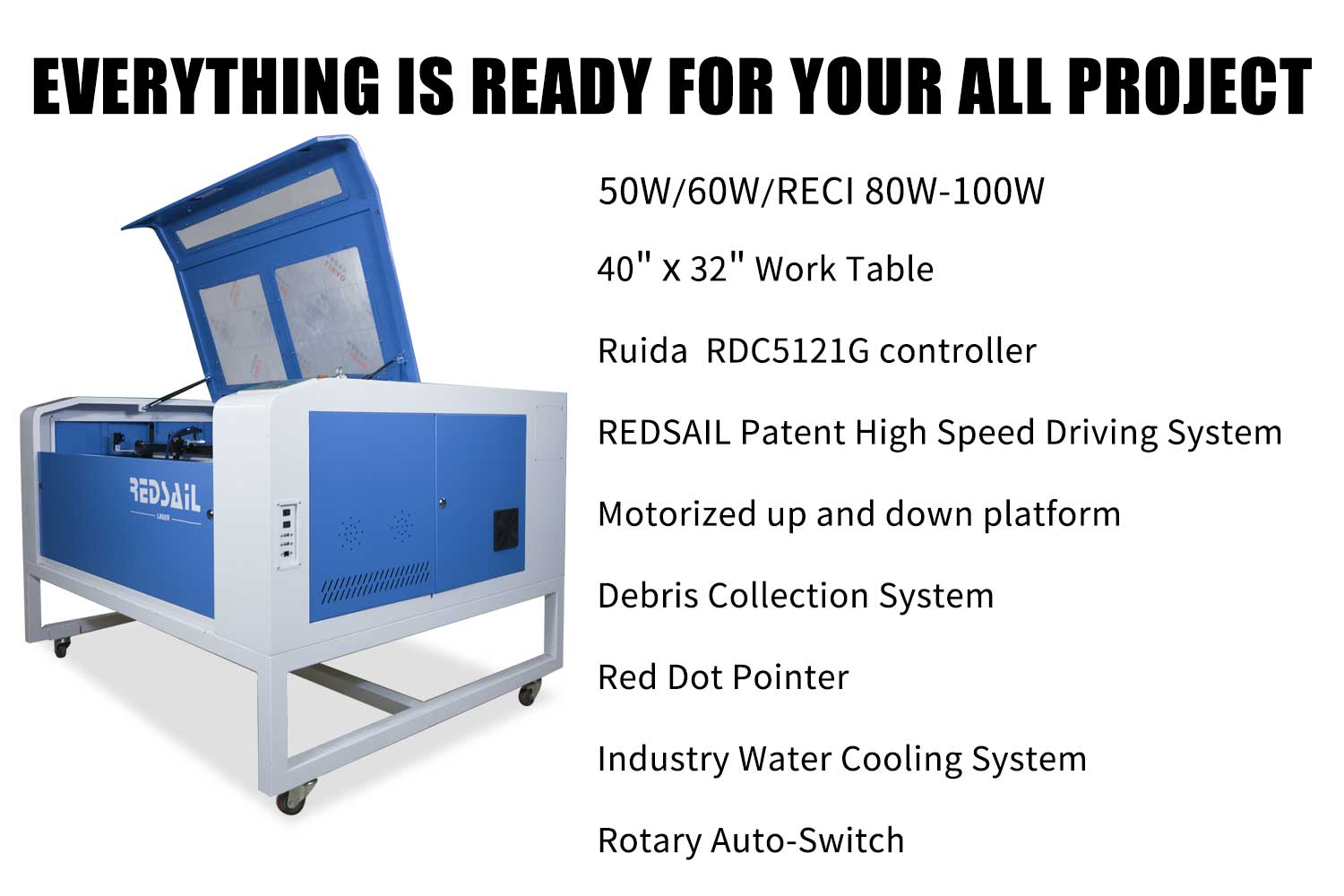 EVERYTHING IS READY FOR YOUR ALL PROJECT

REDSAIL
LASER

50W/60W/RECI 80W-100W

40" x 32" Work Table

Ruida  RDC5121G controller

REDSAIL Patent High Speed Driving System

Motorized up and down platform

Debris Collection System

Red Dot Pointer

Industry Water Cooling System

Rotary Auto-Switch